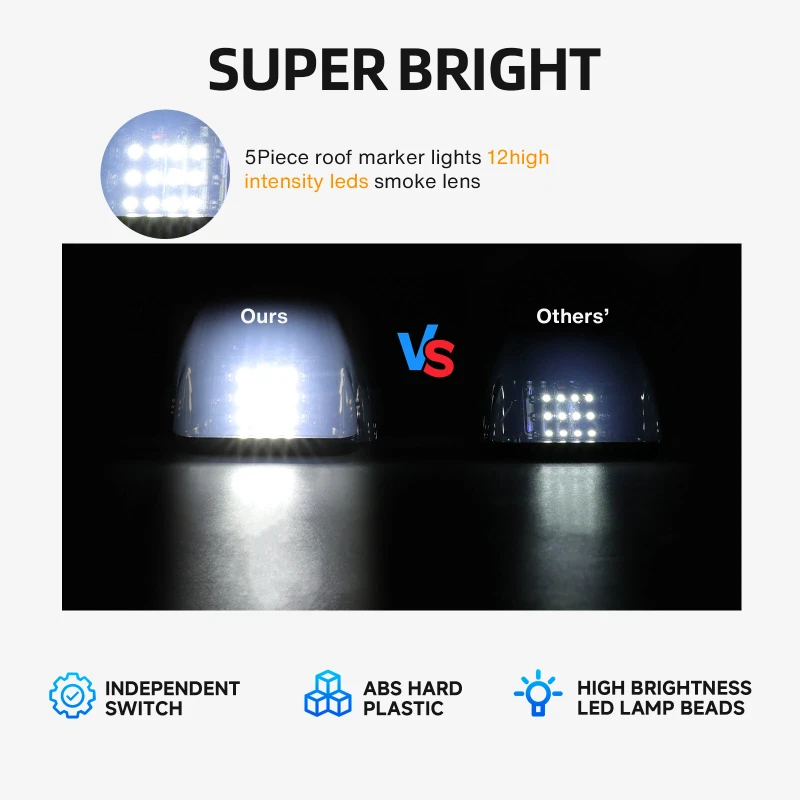 SUPER BRIGHT

5Piece roof marker lights 12high intensity leds smoke lens

Ours

VS

Others'

INDEPENDENT SWITCH

ABS HARD PLASTIC

HIGH BRIGHTNESS LED LAMP BEADS